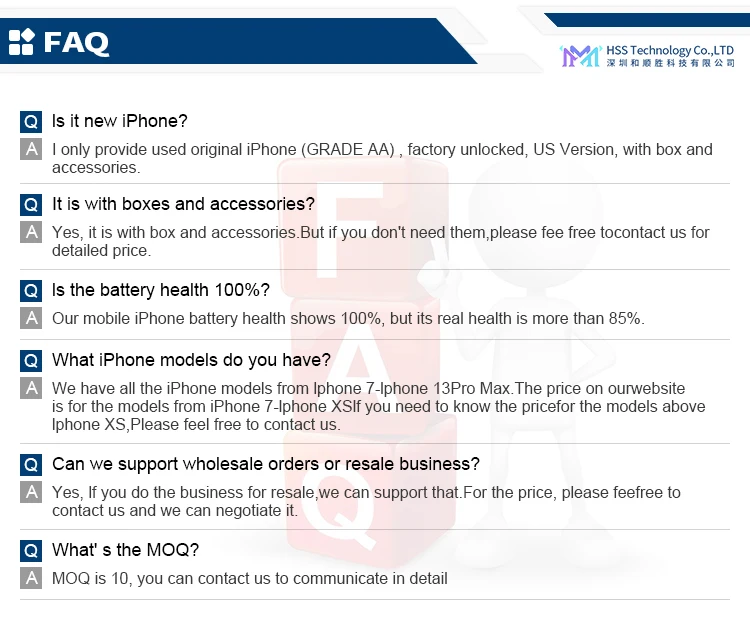 FAQ

HSS Technology Co.,LTD
深圳和顺胜科技有限公司

Q Is it new iPhone?
A I only provide used original iPhone (GRADE AA) , factory unlocked, US Version, with box and accessories.

Q It is with boxes and accessories?
A Yes, it is with box and accessories.But if you don't need them,please fee free tocontact us for detailed price.

Q Is the battery health 100%?
A Our mobile iPhone battery health shows 100%, but its real health is more than 85%.

Q What iPhone models do you have?
A We have all the iPhone models from Iphone 7-Iphone 13Pro Max.The price on ourwebsite is for the models from iPhone 7-Iphone XSIf you need to know the pricefor the models above Iphone XS,Please feel free to contact us.

Q Can we support wholesale orders or resale business?
A Yes, If you do the business for resale,we can support that.For the price, please feefree to contact us and we can negotiate it.

Q What' s the MOQ?
A MOQ is 10, you can contact us to communicate in detail